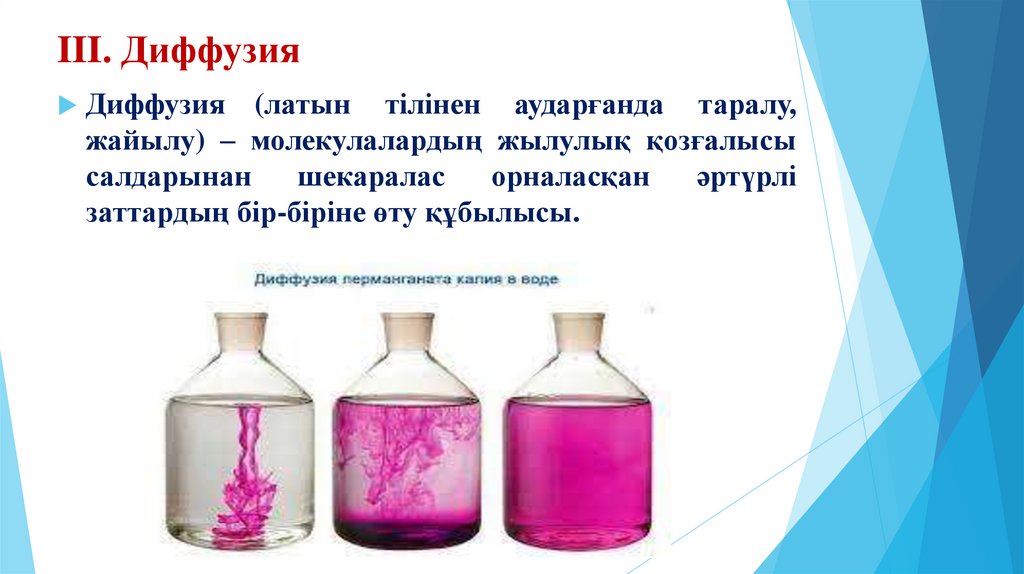 III. Диффузия

Диффузия (латын тілінен аударғанда таралу, жайылу) – молекулалардың жылулық қозғалысы салдарынан шекаралас орналасқан әртүрлі заттардың бір-біріне өту құбылысы.

Диффузия перманганата калия в воде